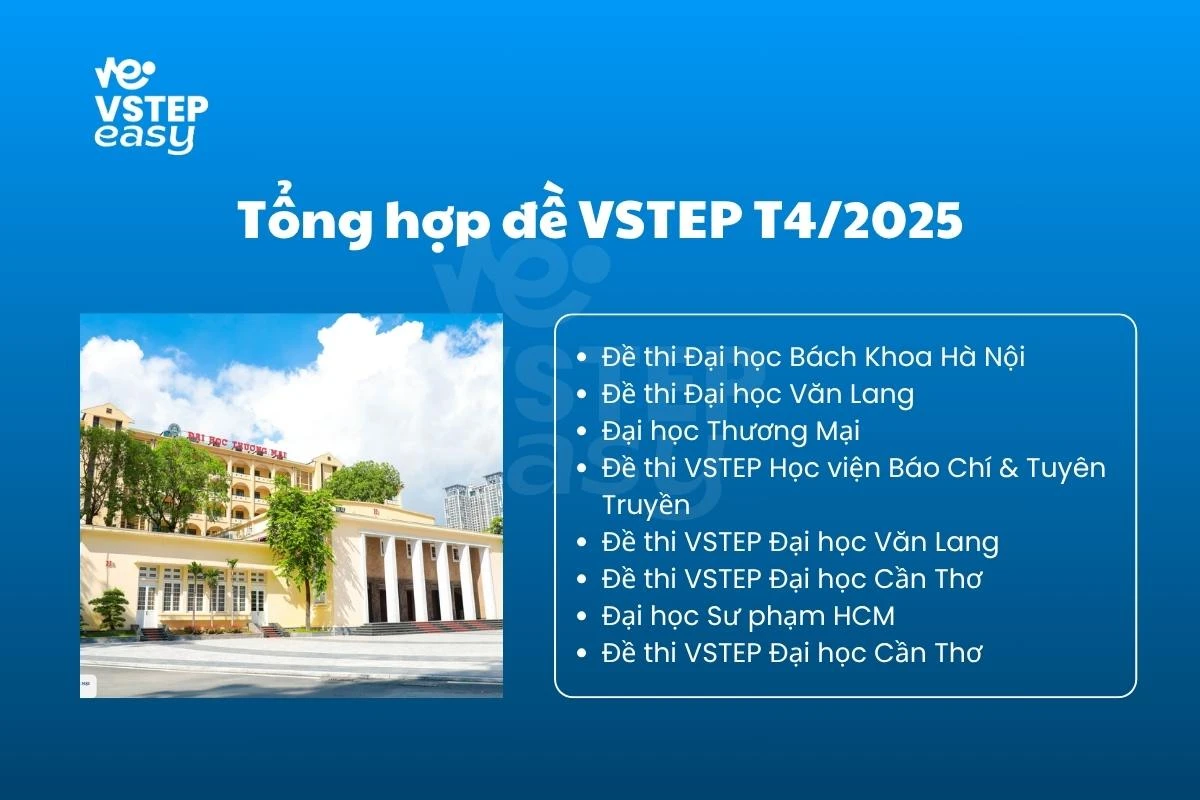 VSTEP easy

Tổng hợp đề VSTEP T4/2025

ĐẠI HỌC THƯƠNG MẠI

- Đề thi Đại học Bách Khoa Hà Nội
- Đề thi Đại học Văn Lang
- Đại học Thương Mại
- Đề thi VSTEP Học viện Báo Chí & Tuyên Truyền
- Đề thi VSTEP Đại học Văn Lang
- Đề thi VSTEP Đại học Cần Thơ
- Đại học Sư phạm HCM
- Đề thi VSTEP Đại học Cần Thơ